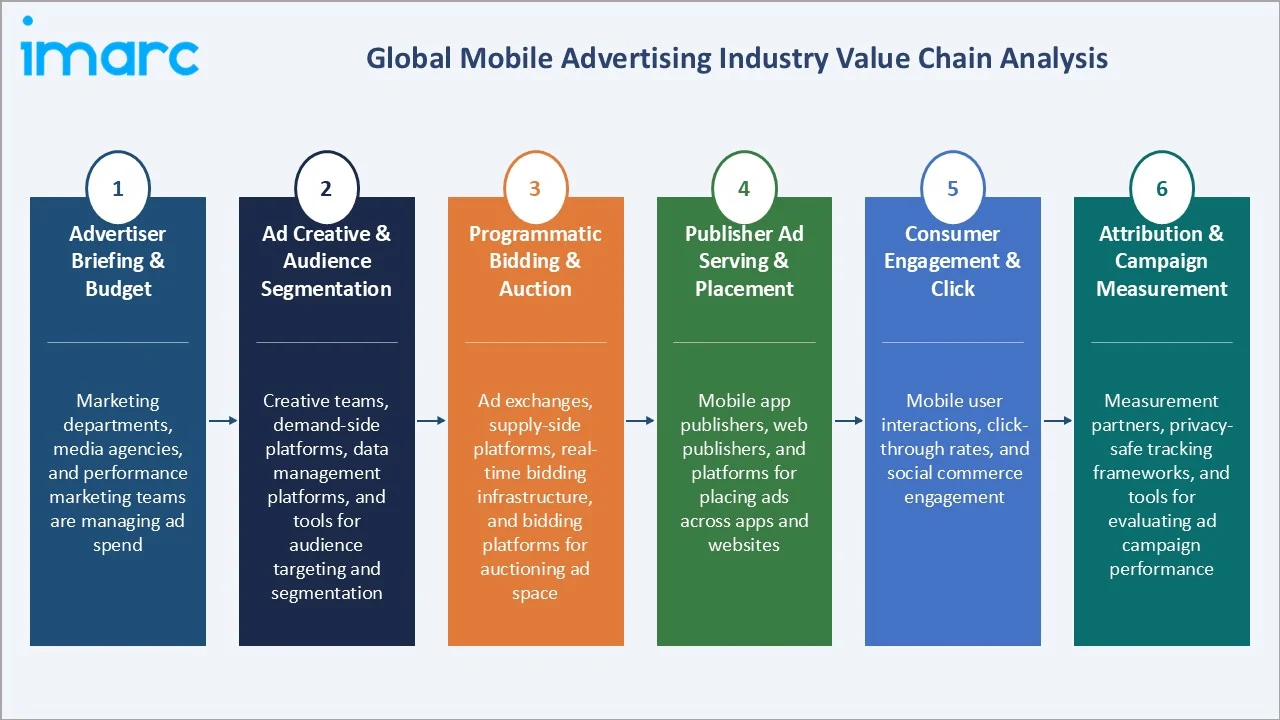 imarc

Global Mobile Advertising Industry Value Chain Analysis

1

Advertiser Briefing & Budget

Marketing departments, media agencies, and performance marketing teams are managing ad spend

2

Ad Creative & Audience Segmentation

Creative teams, demand-side platforms, data management platforms, and tools for audience targeting and segmentation

3

Programmatic Bidding & Auction

Ad exchanges, supply-side platforms, real-time bidding infrastructure, and bidding platforms for auctioning ad space

4

Publisher Ad Serving & Placement

Mobile app publishers, web publishers, and platforms for placing ads across apps and websites

5

Consumer Engagement & Click

Mobile user interactions, click-through rates, and social commerce engagement

6

Attribution & Campaign Measurement

Measurement partners, privacy-safe tracking frameworks, and tools for evaluating ad campaign performance